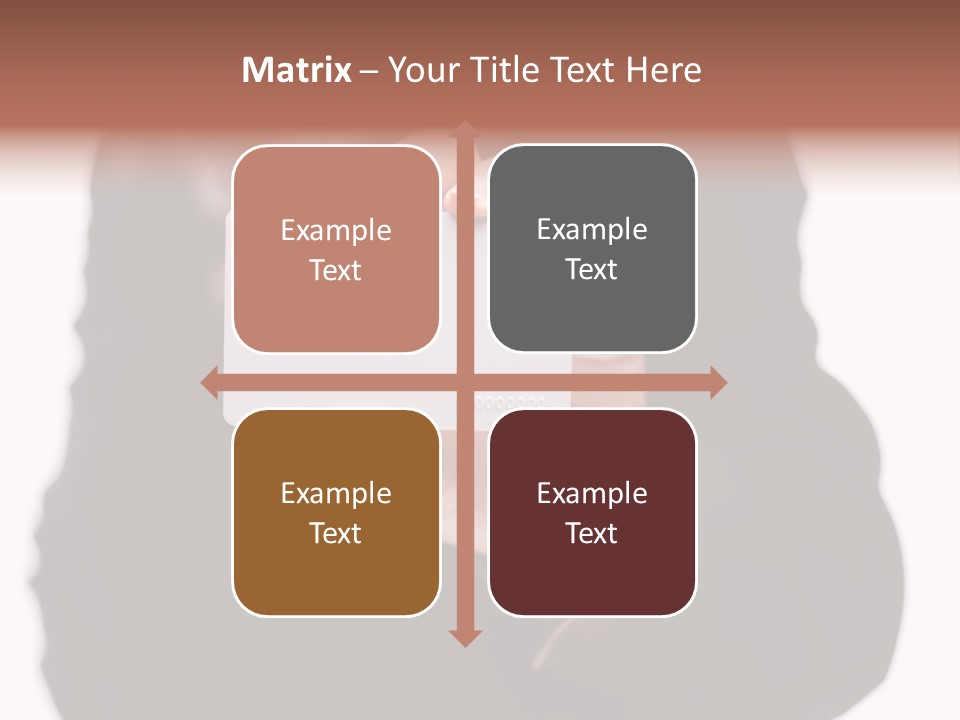 Matrix – Your Title Text Here

Example Text

Example Text

Example Text

Example Text